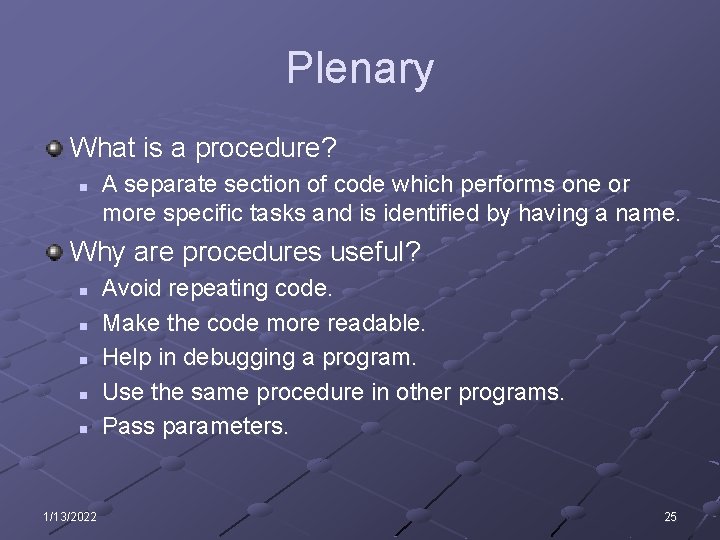 Plenary

What is a procedure?

A separate section of code which performs one or more specific tasks and is identified by having a name.

Why are procedures useful?

Avoid repeating code.

Make the code more readable.

Help in debugging a program.

Use the same procedure in other programs.

Pass parameters.

1/13/2022

25